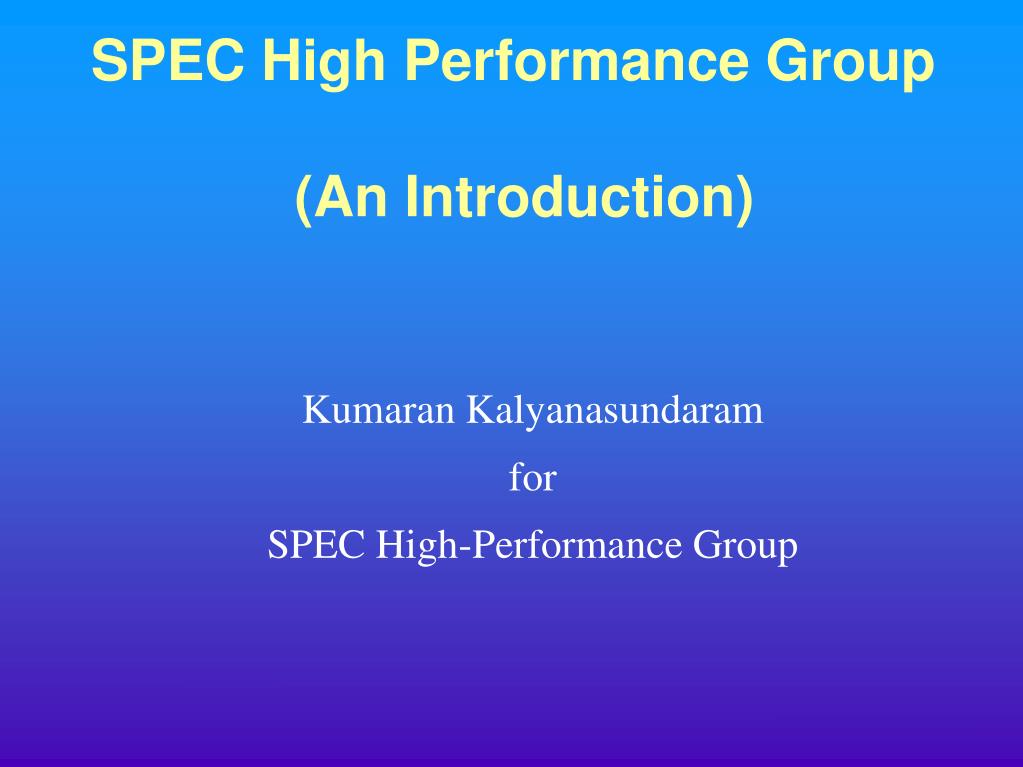 SPEC High Performance Group

(An Introduction)

Kumaran Kalyanasundaram
for
SPEC High-Performance Group